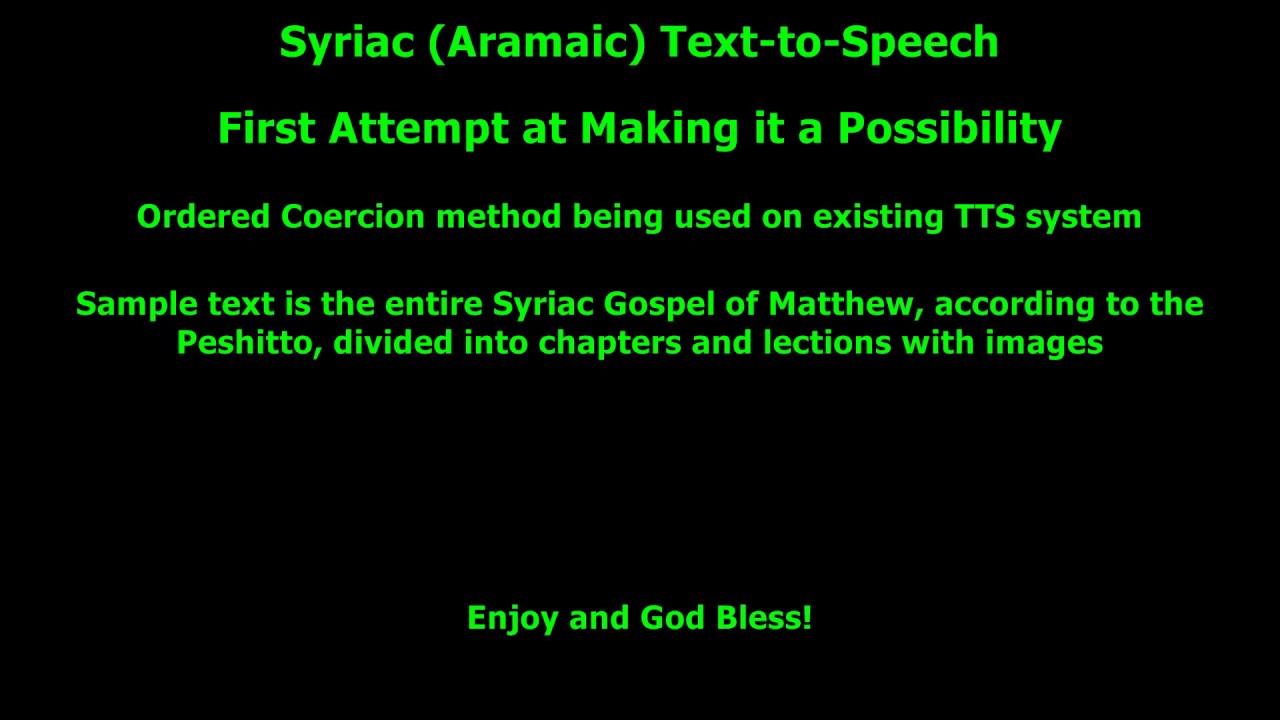 Syriac (Aramaic) Text-to-Speech

First Attempt at Making it a Possibility

Ordered Coercion method being used on existing TTS system

Sample text is the entire Syriac Gospel of Matthew, according to the Peshitto, divided into chapters and lections with images

Enjoy and God Bless!